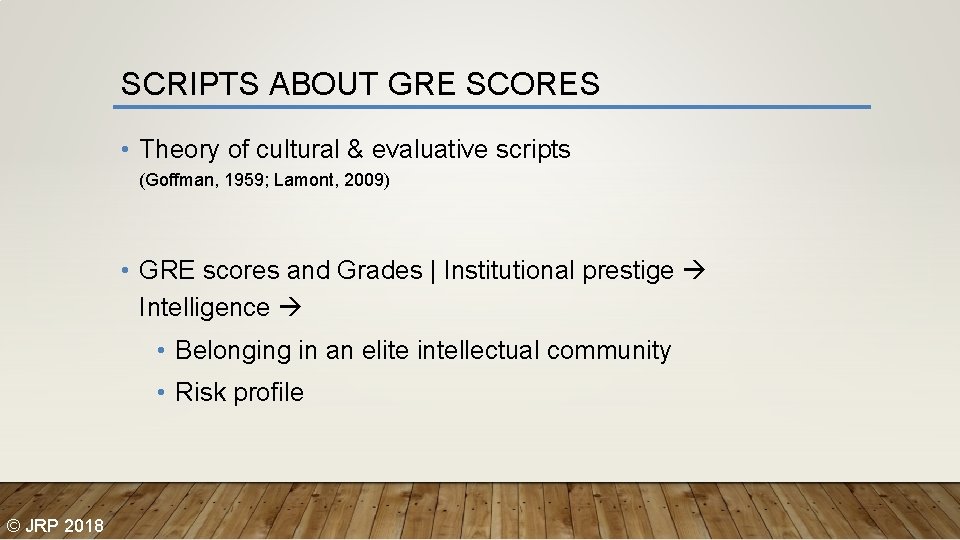 SCRIPTS ABOUT GRE SCORES

• Theory of cultural & evaluative scripts
(Goffman, 1959; Lamont, 2009)

• GRE scores and Grades | Institutional prestige → Intelligence →
• Belonging in an elite intellectual community
• Risk profile

© JRP 2018